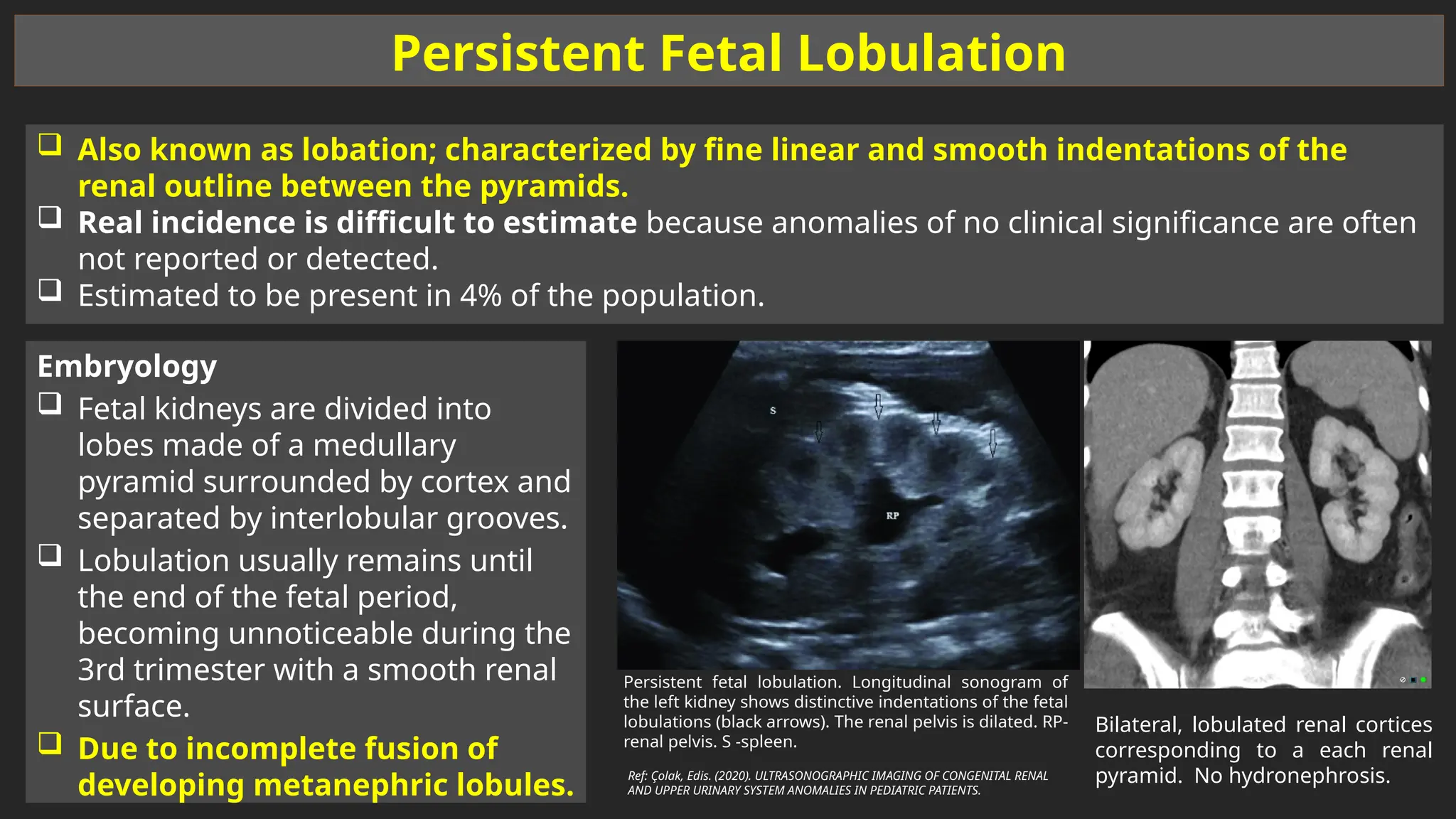 Persistent Fetal Lobulation

❑ Also known as lobation; characterized by fine linear and smooth indentations of the renal outline between the pyramids.
❑ Real incidence is difficult to estimate because anomalies of no clinical significance are often not reported or detected.
❑ Estimated to be present in 4% of the population.

Embryology
❑ Fetal kidneys are divided into lobes made of a medullary pyramid surrounded by cortex and separated by interlobular grooves.
❑ Lobulation usually remains until the end of the fetal period, becoming unnoticeable during the 3rd trimester with a smooth renal surface.
❑ Due to incomplete fusion of developing metanephric lobules.

S

RP

Persistent fetal lobulation. Longitudinal sonogram of the left kidney shows distinctive indentations of the fetal lobulations (black arrows). The renal pelvis is dilated. RP-renal pelvis. S -spleen.

Ref: Çolak, Edis. (2020). ULTRASONOGRAPHIC IMAGING OF CONGENITAL RENAL AND UPPER URINARY SYSTEM ANOMALIES IN PEDIATRIC PATIENTS.

Bilateral, lobulated renal cortices corresponding to a each renal pyramid. No hydronephrosis.